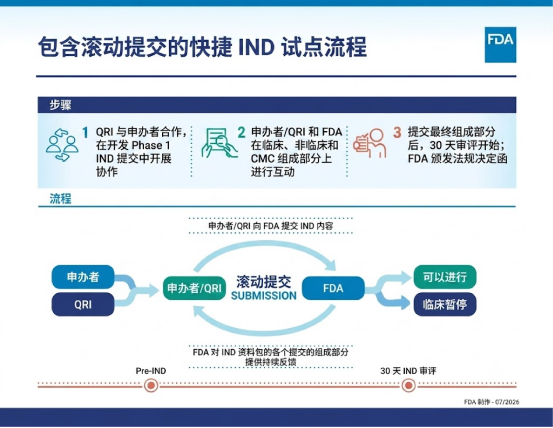 包含滚动提交的快捷 IND 试点流程

FDA

步骤

1 QRI 与申办者合作，在开发 Phase 1 IND 提交中开展协作

2 申办者/QRI 和 FDA 在临床、非临床和 CMC 组成部分上进行互动

3 提交最终组成部分后，30 天审评开始；FDA 颁发法规决定函

流程

申办者/QRI 向 FDA 提交 IND 内容

申办者

QRI

申办者/QRI

滚动提交
SUBMISSION

FDA

可以进行

临床暂停

FDA 对 IND 资料包的各个提交的组成部分提供持续反馈

Pre-IND

30 天 IND 审评

FDA 制作 - 07/2026